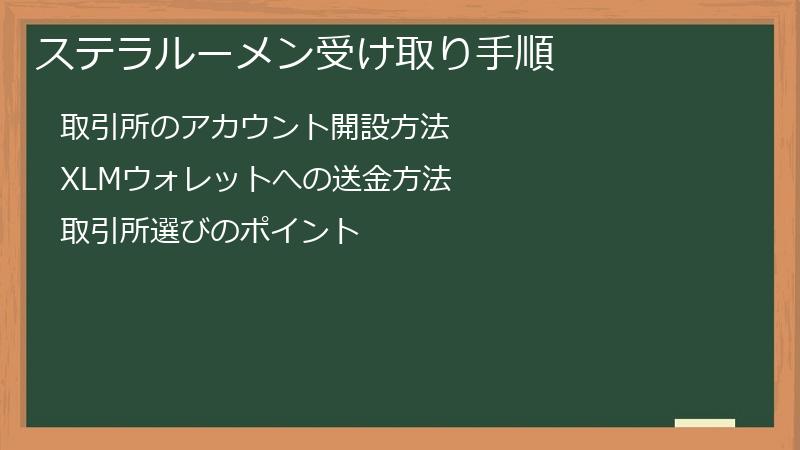 ステラルーメン受け取り手順

取引所のアカウント開設方法

XLMウォレットへの送金方法

取引所選びのポイント